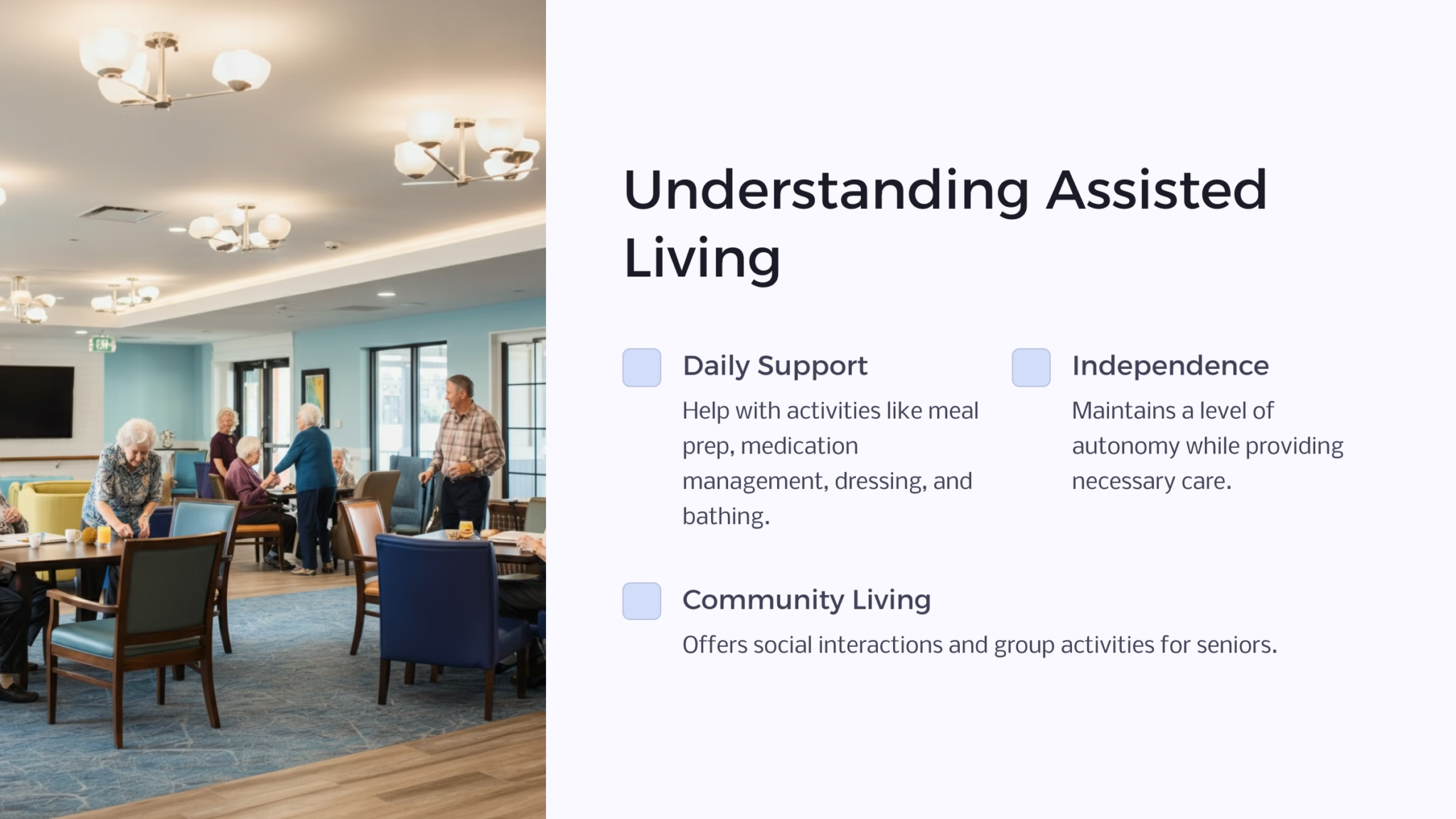 Understanding Assisted Living

Daily Support

Help with activities like meal prep, medication management, dressing, and bathing.

Independence

Maintains a level of autonomy while providing necessary care.

Community Living

Offers social interactions and group activities for seniors.